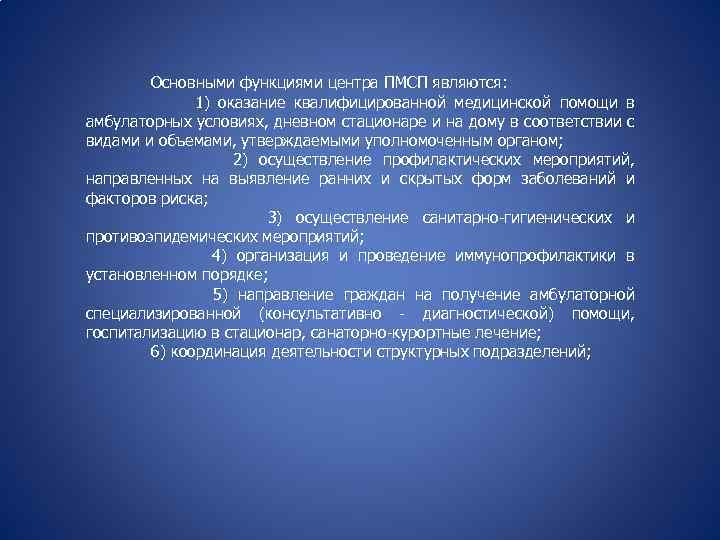 Основными функциями центра ПМСП являются:

1) оказание квалифицированной медицинской помощи в амбулаторных условиях, дневном стационаре и на дому в соответствии с видами и объемами, утверждаемыми уполномоченным органом;

2) осуществление профилактических мероприятий, направленных на выявление ранних и скрытых форм заболеваний и факторов риска;

3) осуществление санитарно-гигиенических и противоэпидемических мероприятий;

4) организация и проведение иммунопрофилактики в установленном порядке;

5) направление граждан на получение амбулаторной специализированной (консультативно - диагностической) помощи, госпитализацию в стационар, санаторно-курортные лечение;

6) координация деятельности структурных подразделений;